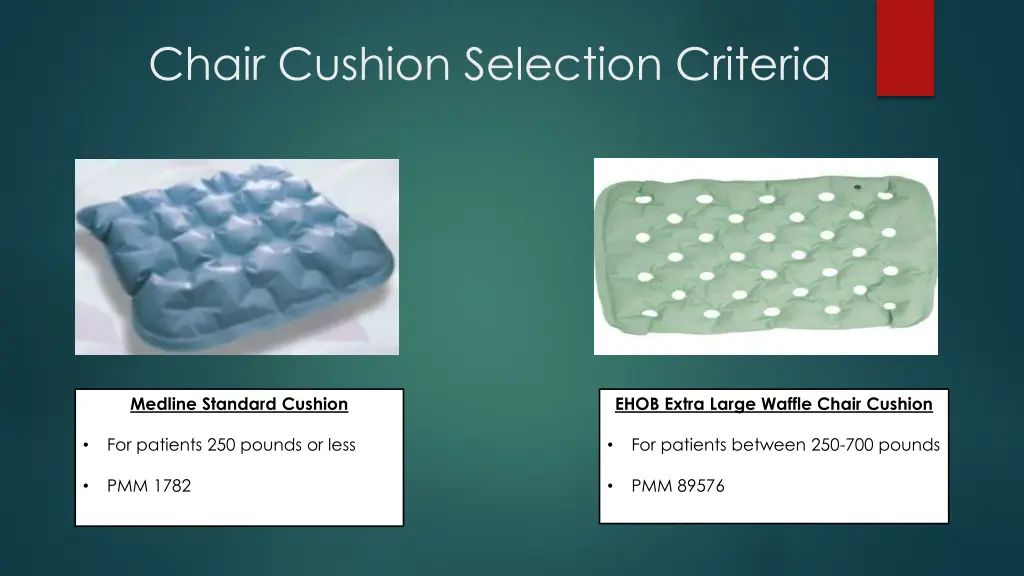 Chair Cushion Selection Criteria

Medline Standard Cushion

• For patients 250 pounds or less

• PMM 1782

EHOB Extra Large Waffle Chair Cushion

• For patients between 250-700 pounds

• PMM 89576